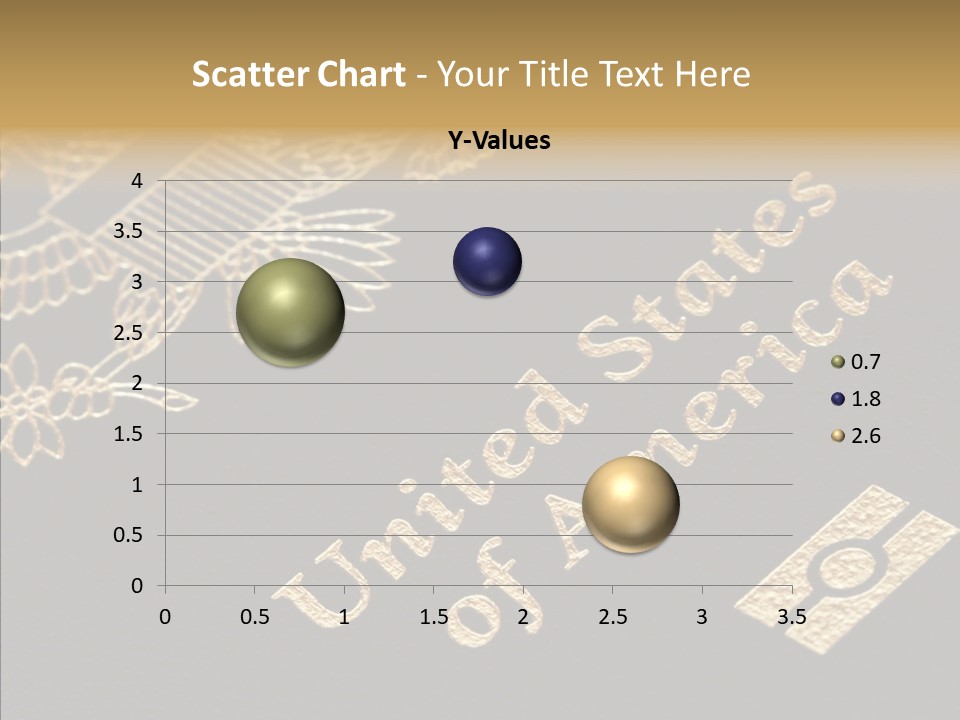 Scatter Chart - Your Title Text Here

Y-Values

4
3.5
3
2.5
2
1.5
1
0.5
0

0 0.5 1 1.5 2 2.5 3 3.5

0.7
1.8
2.6

United States of America